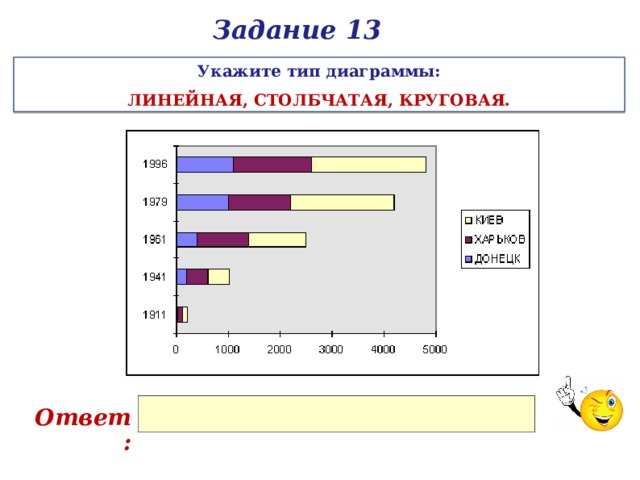 Задание 13

Укажите тип диаграммы:
ЛИНЕЙНАЯ, СТОЛБЧАТАЯ, КРУГОВАЯ.

1996
1979
1961
1941
1911

0 1000 2000 3000 4000 5000

КИЕВ
ХАРЬКОВ
ДОНЕЦК

Ответ: